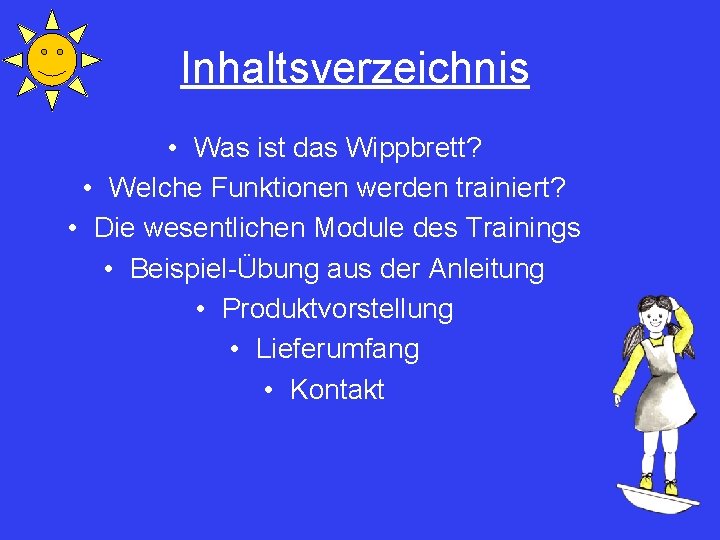 Inhaltsverzeichnis

• Was ist das Wippbrett?
• Welche Funktionen werden trainiert?
• Die wesentlichen Module des Trainings
• Beispiel-Übung aus der Anleitung
• Produktvorstellung
• Lieferumfang
• Kontakt